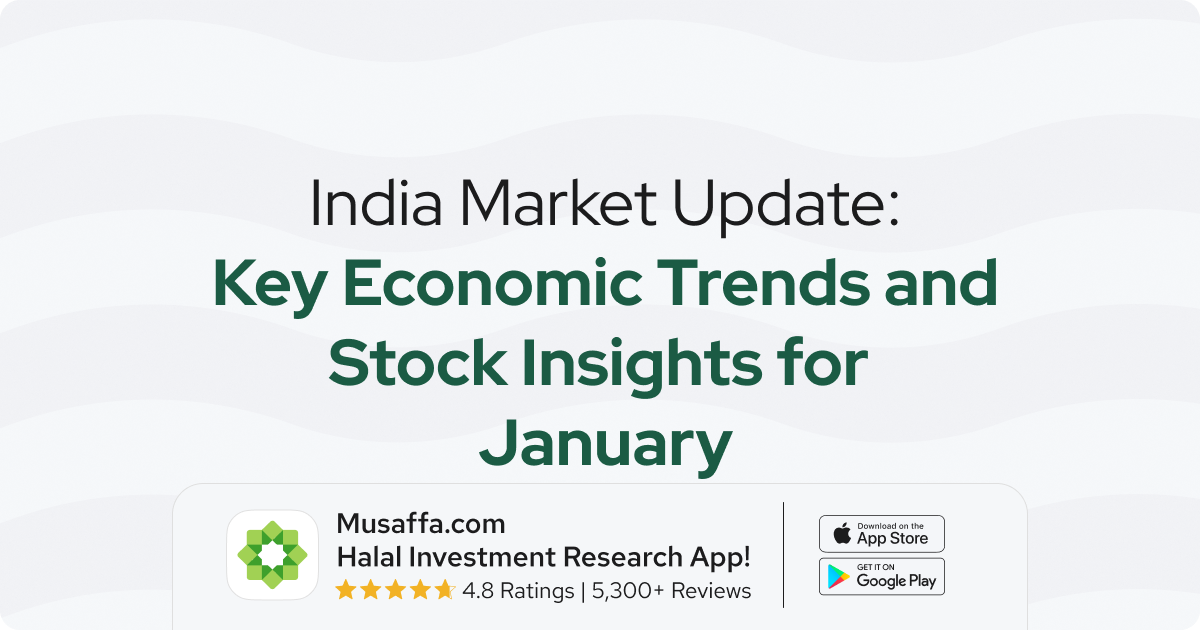 India Market Update:
Key Economic Trends and Stock Insights for January

Musaffa.com
Halal Investment Research App!
4.8 Ratings | 5,300+ Reviews

Download on the
App Store

GET IT ON
Google Play